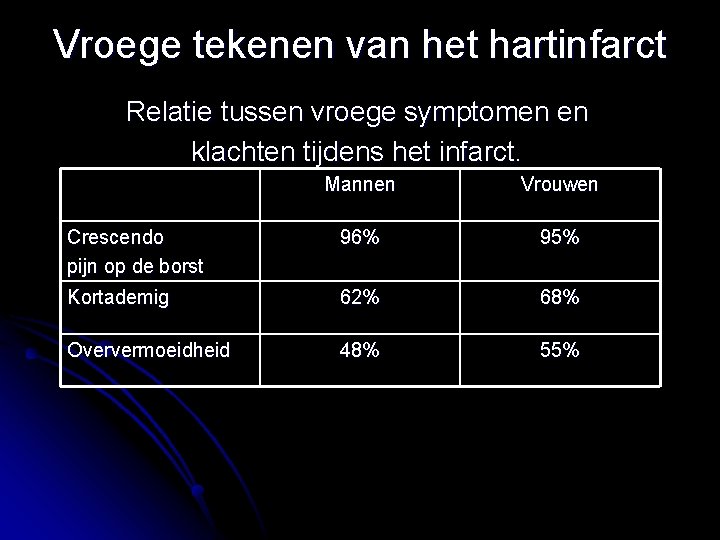 Vroege tekenen van het hartinfarct

Relatie tussen vroege symptomen en klachten tijdens het infarct.

| | Mannen | Vrouwen |
|---|---|---|
| Crescendo pijn op de borst | 96% | 95% |
| Kortademig | 62% | 68% |
| Oververmoeidheid | 48% | 55% |